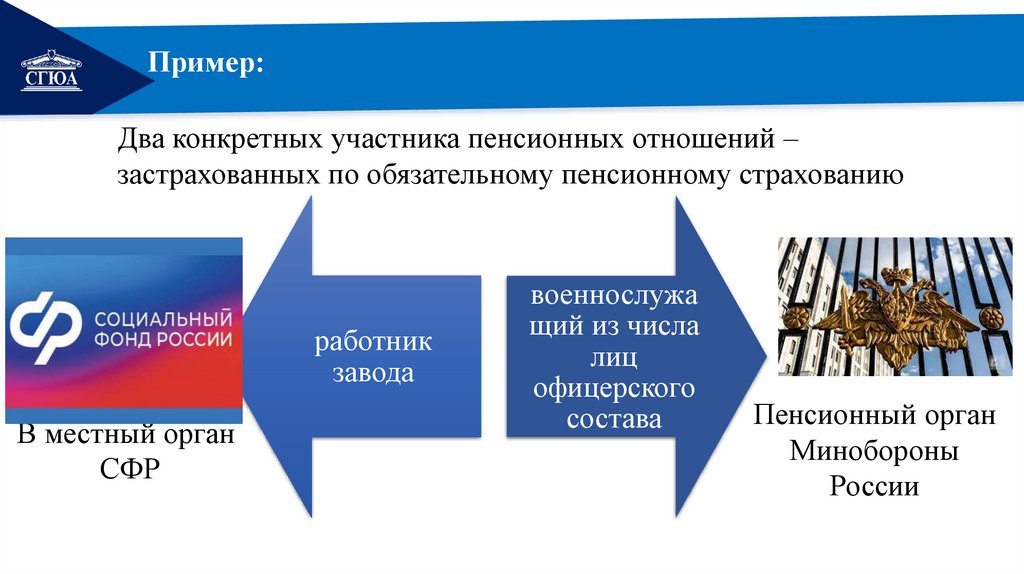 СГЮА

Пример:

Два конкретных участника пенсионных отношений – застрахованных по обязательному пенсионному страхованию

СОЦИАЛЬНЫЙ ФОНД РОССИИ

В местный орган СФР

работник завода

военнослужащий из числа лиц офицерского состава

Пенсионный орган Минобороны России